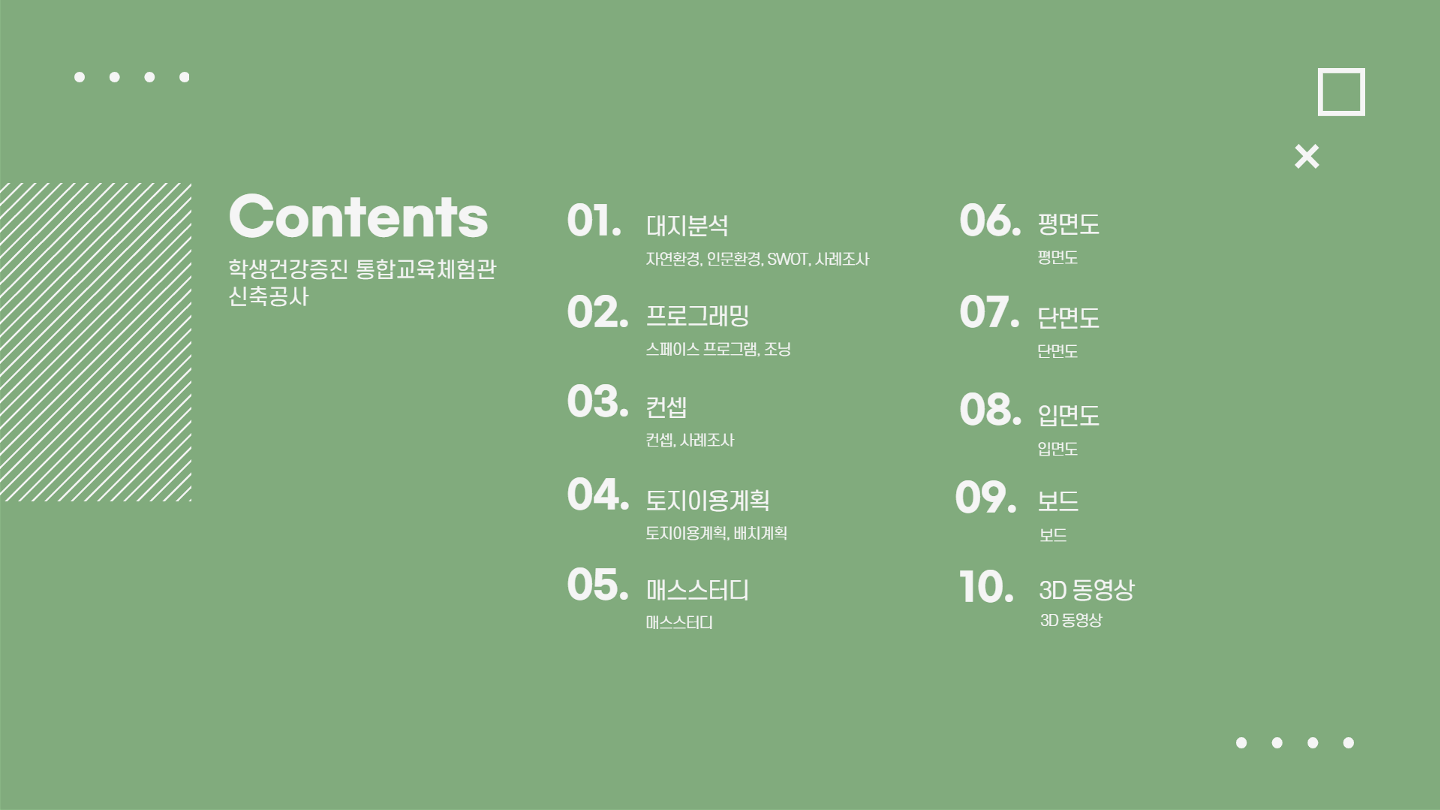 Contents
학생건강증진 통합교육체험관 신축공사

01. 대지분석
자연환경, 인문환경, SWOT, 사례조사

02. 프로그래밍
스페이스 프로그램, 조닝

03. 컨셉
컨셉, 사례조사

04. 토지이용계획
토지이용계획, 배치계획

05. 매스스터디
매스스터디

06. 평면도
평면도

07. 단면도
단면도

08. 입면도
입면도

09. 보드
보드

10. 3D 동영상
3D 동영상